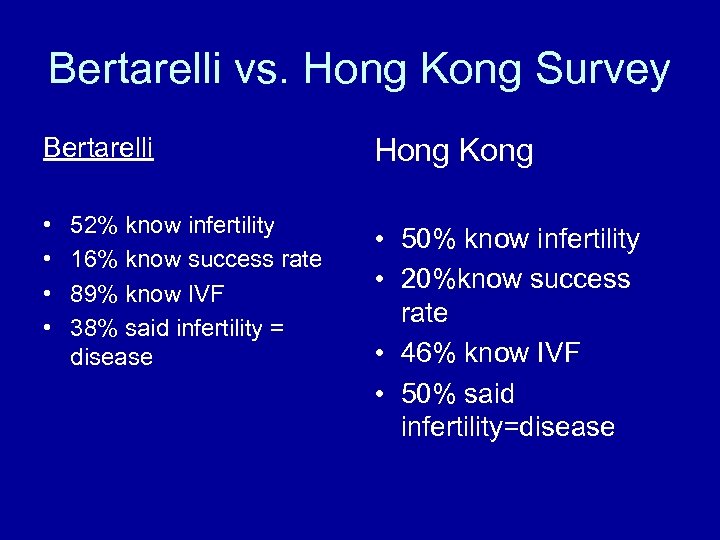 Bertarelli vs. Hong Kong Survey

Bertarelli

• 52% know infertility
• 16% know success rate
• 89% know IVF
• 38% said infertility = disease

Hong Kong

• 50% know infertility
• 20%know success rate
• 46% know IVF
• 50% said infertility=disease